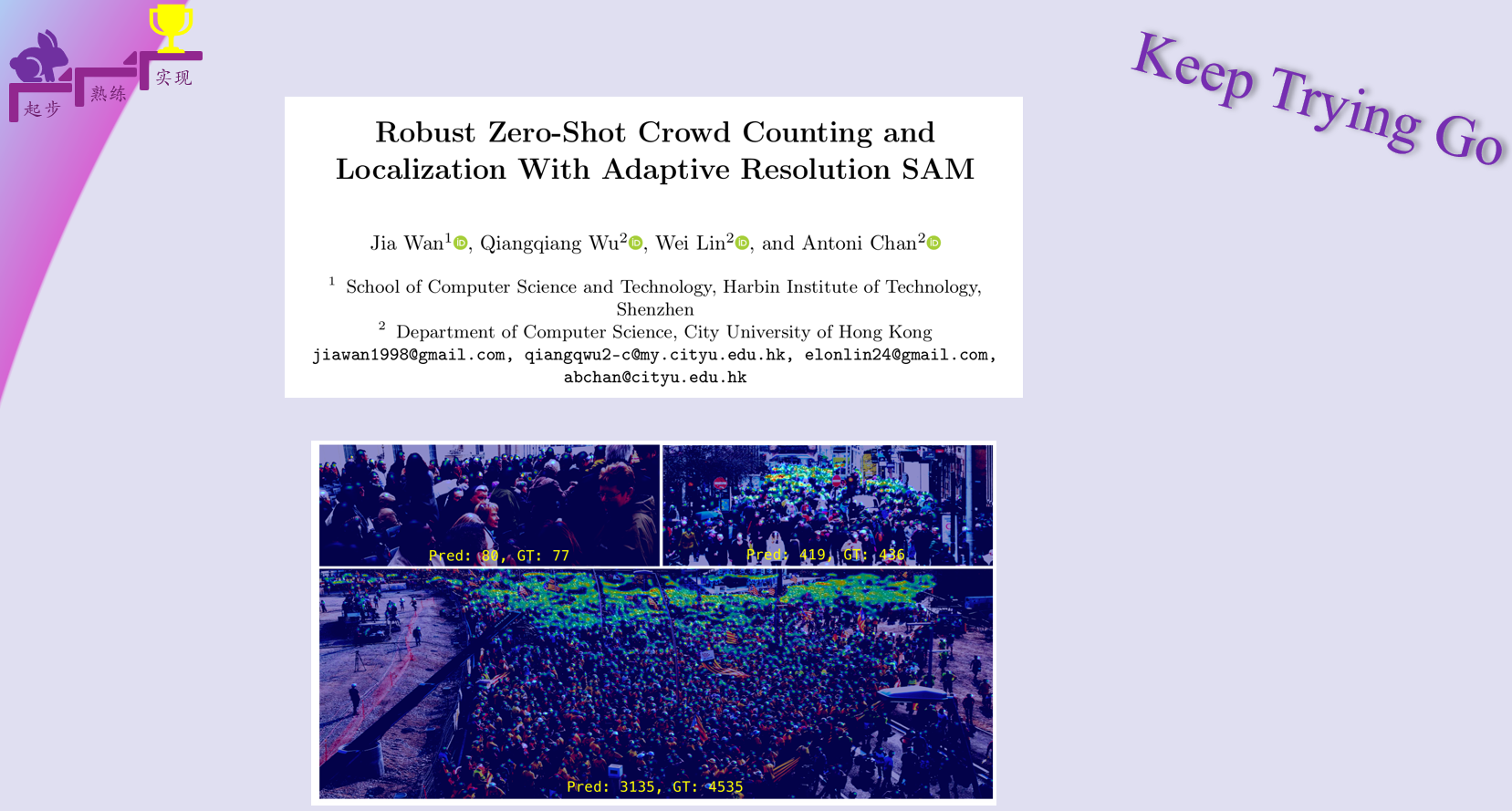 起步 熟练 实现

Keep Trying Go

Robust Zero-Shot Crowd Counting and Localization With Adaptive Resolution SAM

Jia Wan$^1$, Qiangqiang Wu$^2$, Wei Lin$^2$, and Antoni Chan$^2$

$^1$ School of Computer Science and Technology, Harbin Institute of Technology, Shenzhen
$^2$ Department of Computer Science, City University of Hong Kong
jiawan1998@gmail.com, qiangqwu2-c@my.cityu.edu.hk, elonlin24@gmail.com, abchan@cityu.edu.hk

Pred: 80, GT: 77

Pred: 419, GT: 436

Pred: 3135, GT: 4535